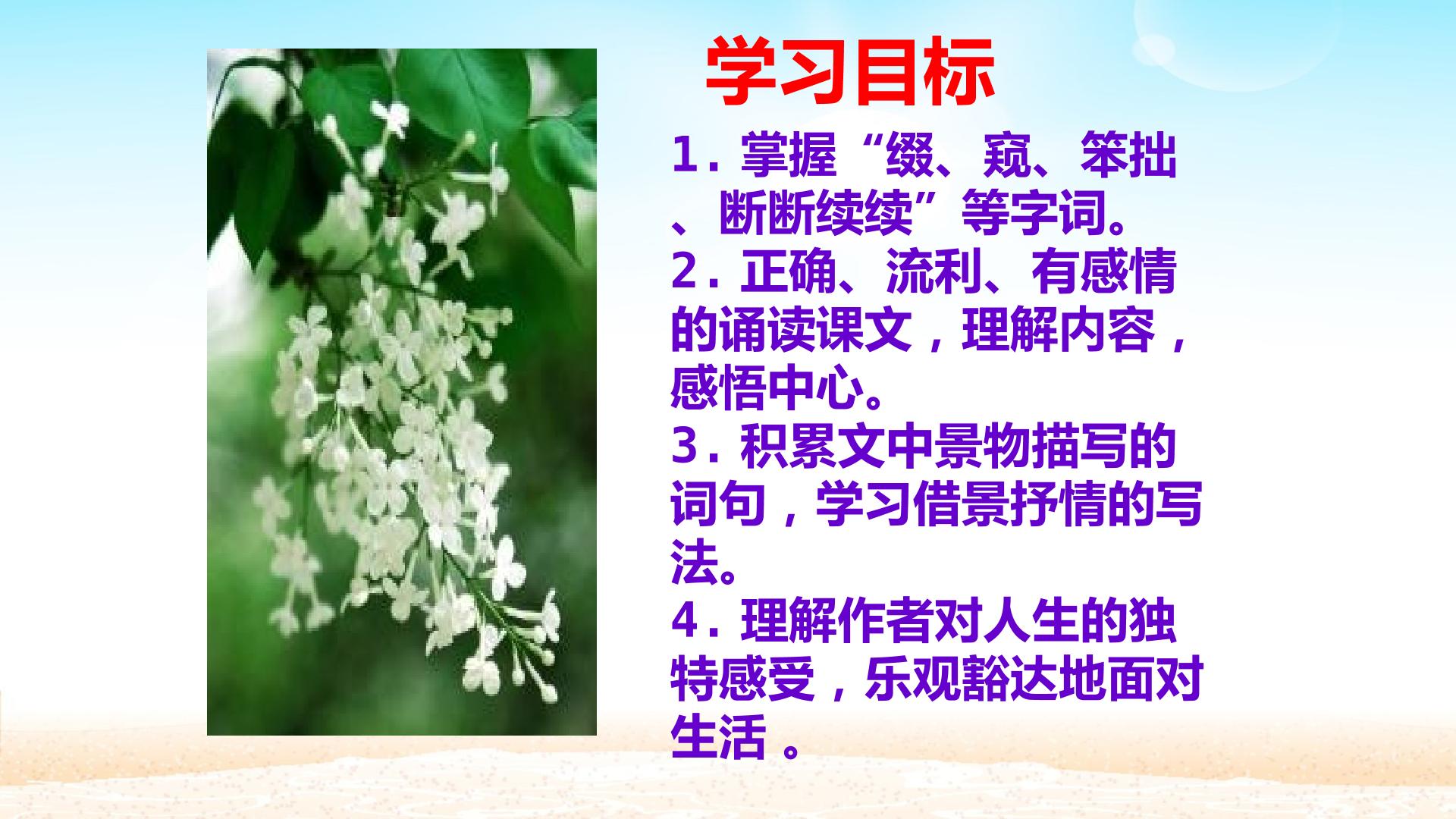 学习目标

1.掌握“缀、窥、笨拙、断断续续”等字词。

2.正确、流利、有感情的诵读课文，理解内容，感悟中心。

3.积累文中景物描写的词句，学习借景抒情的写法。

4.理解作者对人生的独特感受，乐观豁达地面对生活。